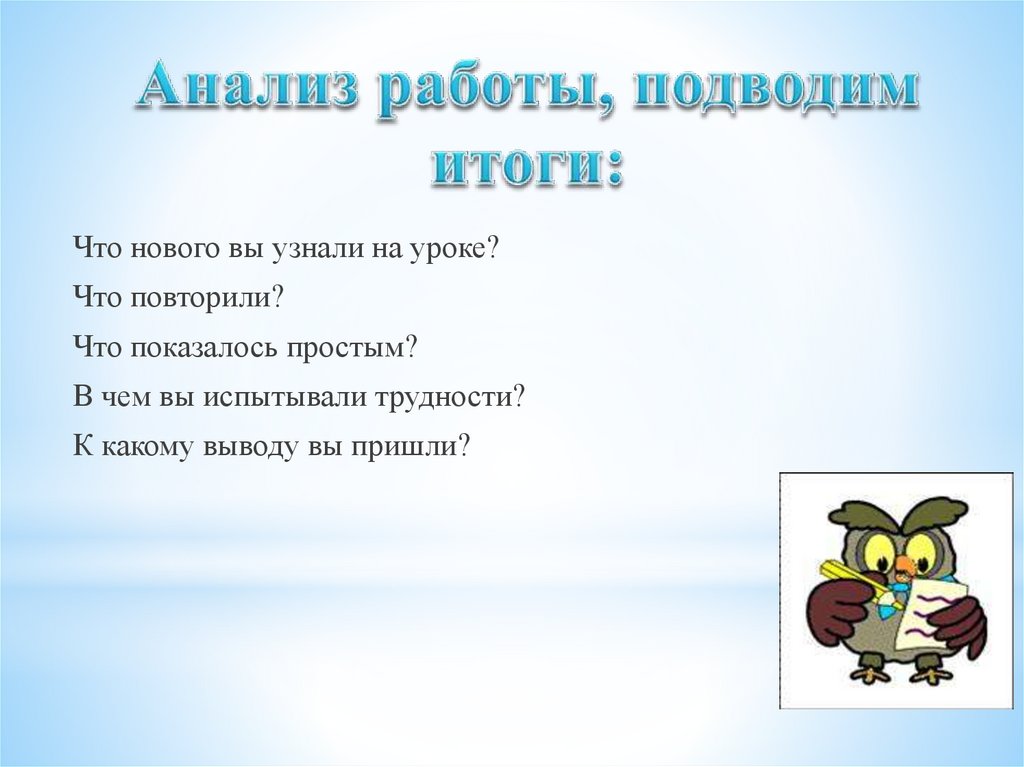 Анализ работы, подводим итоги:

Что нового вы узнали на уроке?

Что повторили?

Что показалось простым?

В чем вы испытывали трудности?

К какому выводу вы пришли?